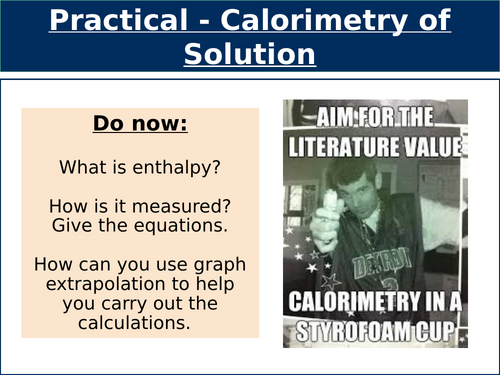 Practical - Calorimetry of Solution

Do now:

What is enthalpy?

How is it measured? Give the equations.

How can you use graph extrapolation to help you carry out the calculations.

AIM FOR THE LITERATURE VALUE

DETROIT

CALORIMETRY IN A STYROFOAM CUP